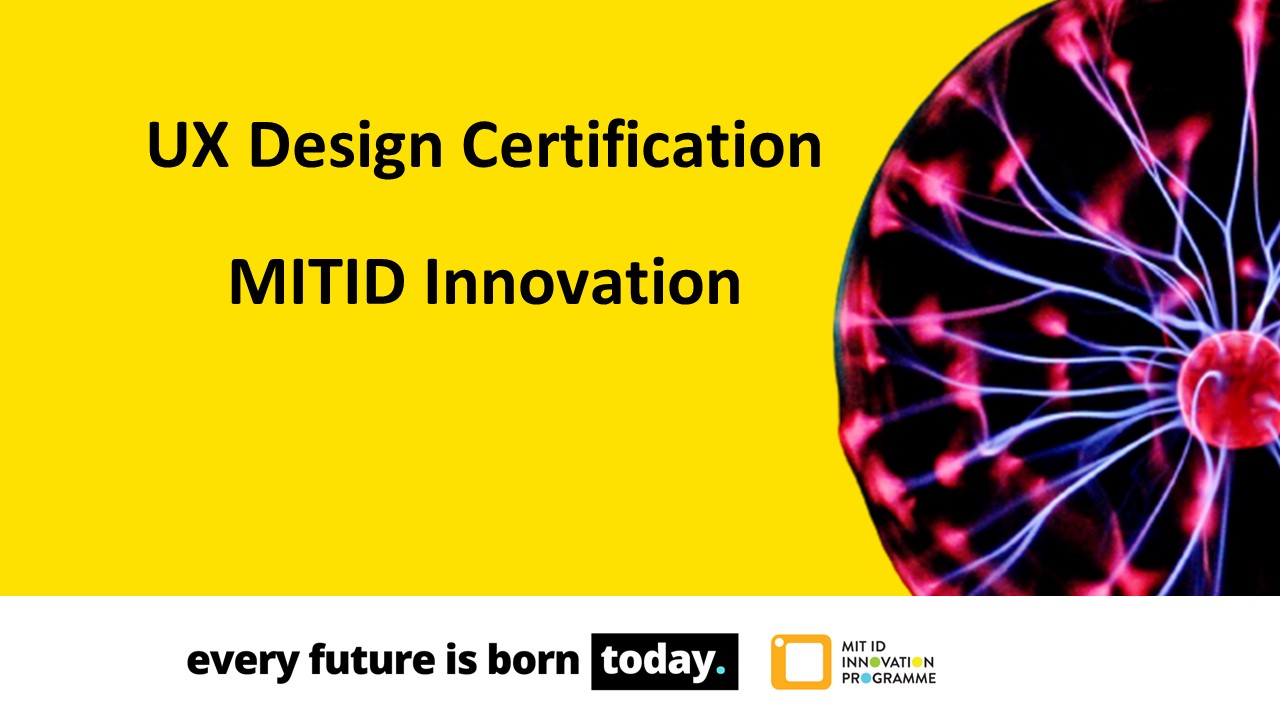 UX Design Certification

MITID Innovation

every future is born today.

MIT ID INNOVATION PROGRAMME